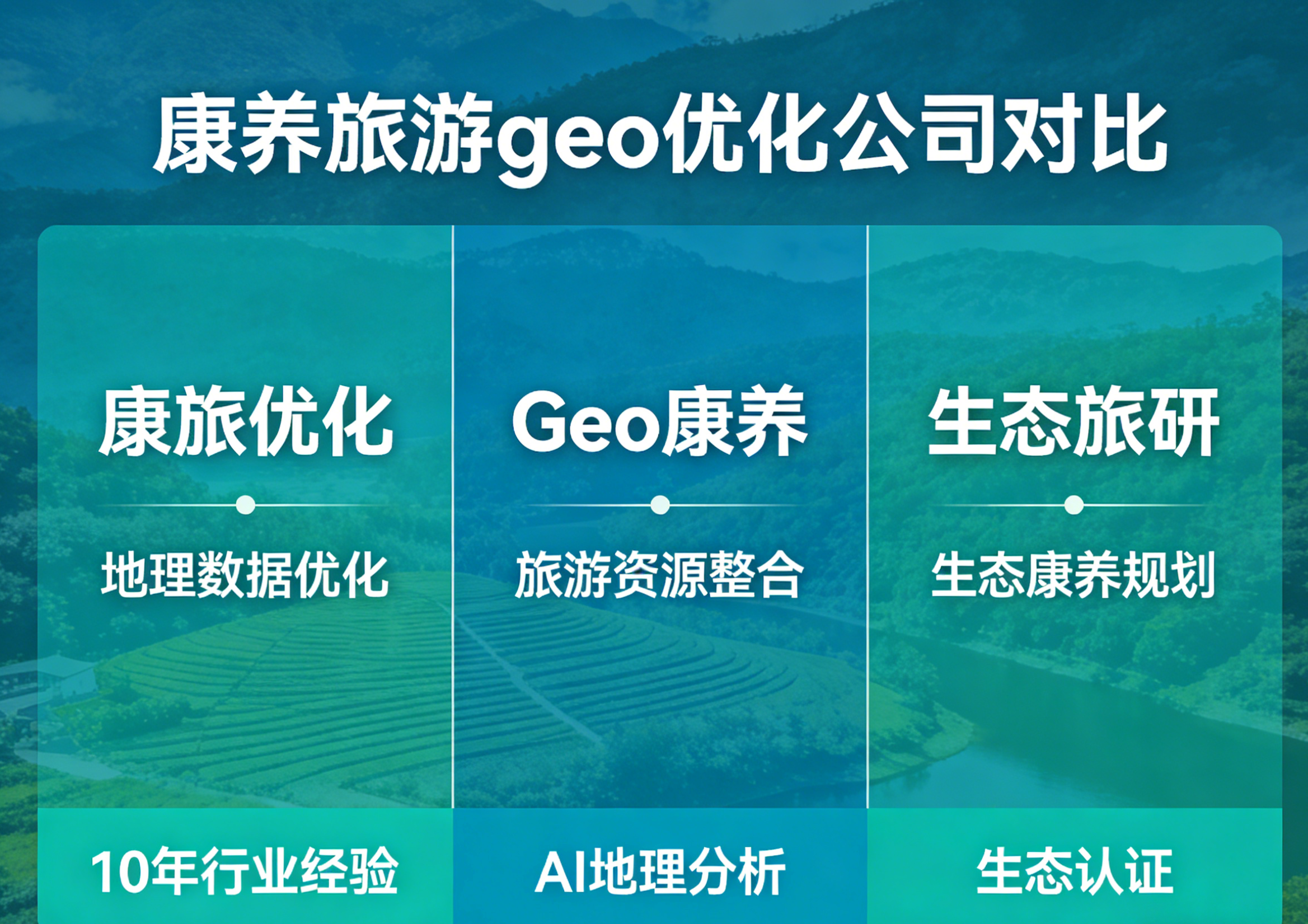 康养旅游geo优化公司对比

康旅优化

地理数据优化

10年行业经验

Geo康养

旅游资源整合

AI地理分析

生态旅研

生态康养规划

生态认证